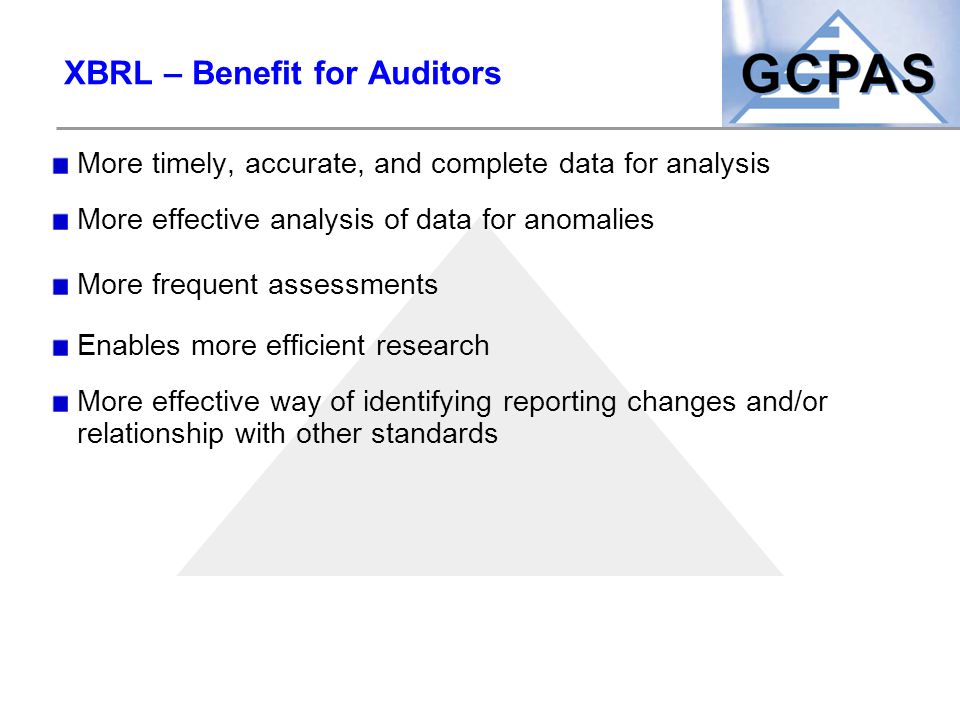 XBRL – Benefit for Auditors

GCPAS

More timely, accurate, and complete data for analysis

More effective analysis of data for anomalies

More frequent assessments

Enables more efficient research

More effective way of identifying reporting changes and/or relationship with other standards